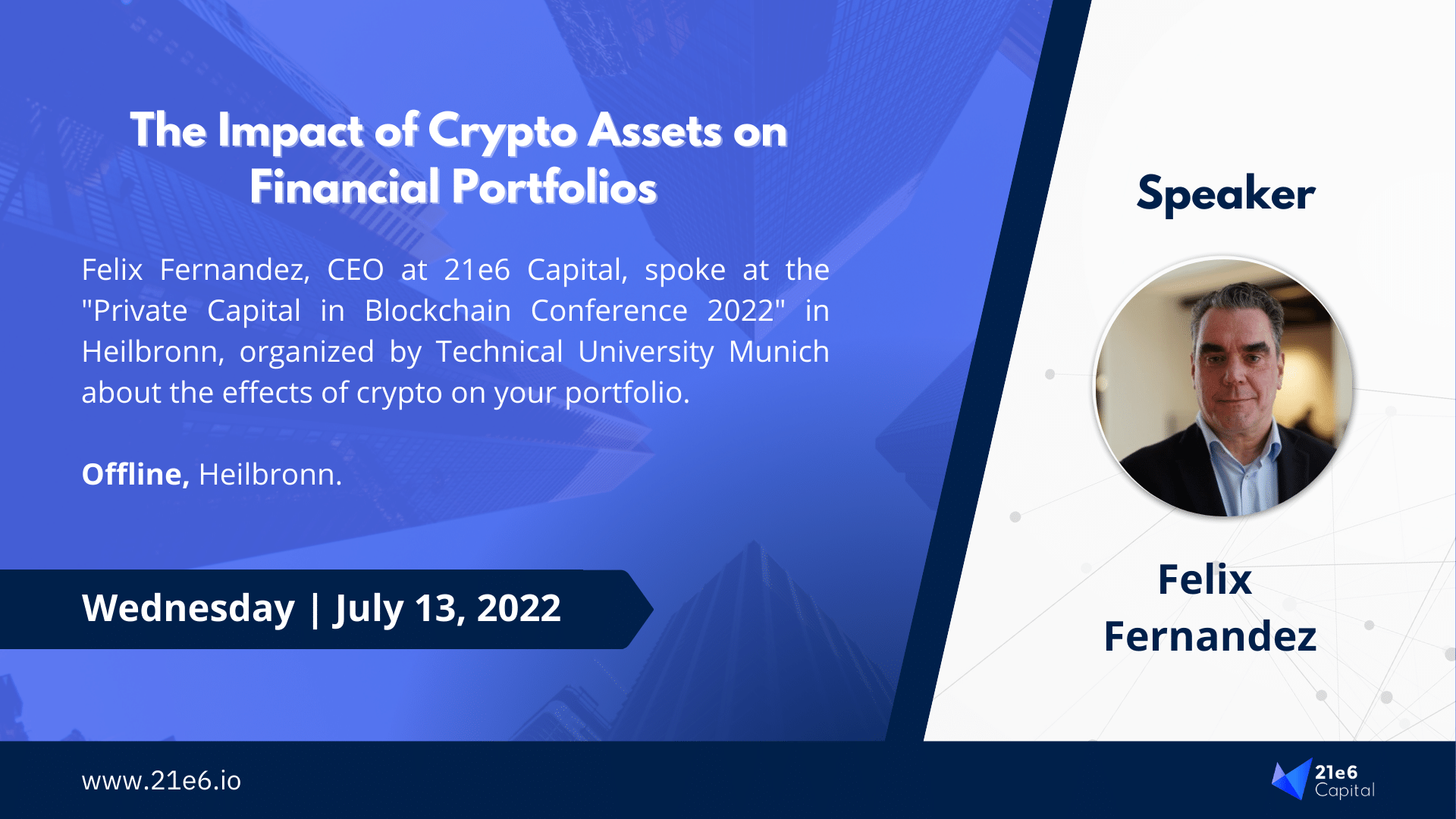 The Impact of Crypto Assets on Financial Portfolios

Felix Fernandez, CEO at 21e6 Capital, spoke at the "Private Capital in Blockchain Conference 2022" in Heilbronn, organized by Technical University Munich about the effects of crypto on your portfolio.

Offline, Heilbronn.

Wednesday | July 13, 2022

Speaker

Felix Fernandez

www.21e6.io

21e6 Capital